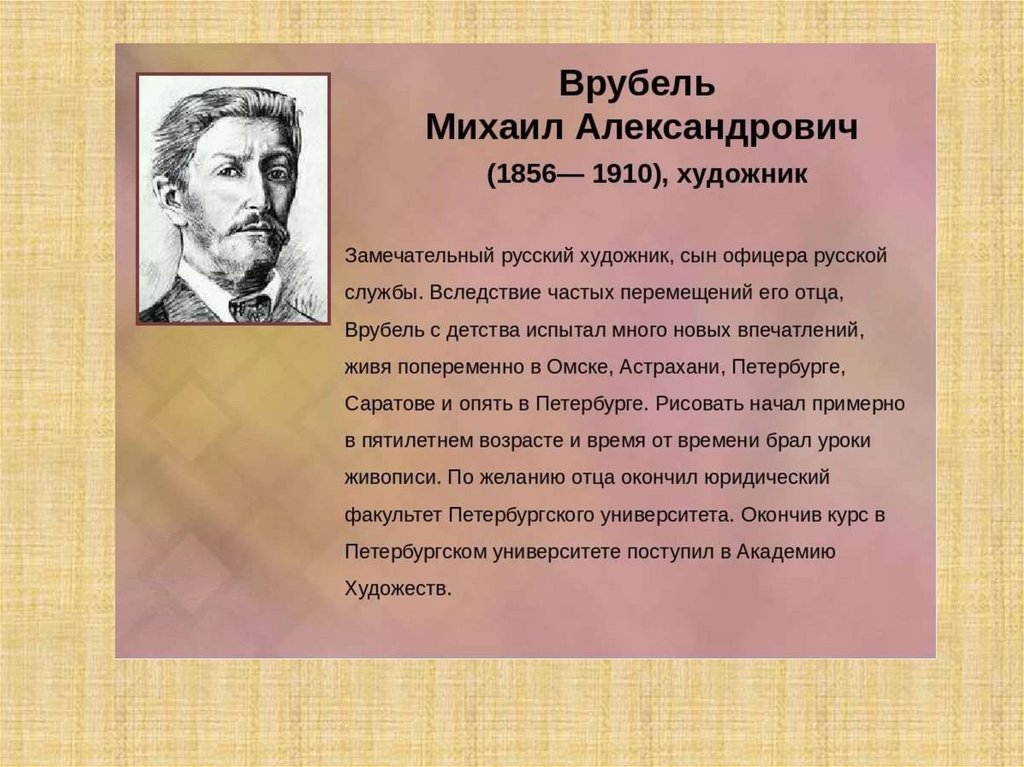 Врубель
Михаил Александрович
(1856— 1910), художник

Замечательный русский художник, сын офицера русской службы. Вследствие частых перемещений его отца, Врубель с детства испытал много новых впечатлений, живя попеременно в Омске, Астрахани, Петербурге, Саратове и опять в Петербурге. Рисовать начал примерно в пятилетнем возрасте и время от времени брал уроки живописи. По желанию отца окончил юридический факультет Петербургского университета. Окончив курс в Петербургском университете поступил в Академию Художеств.